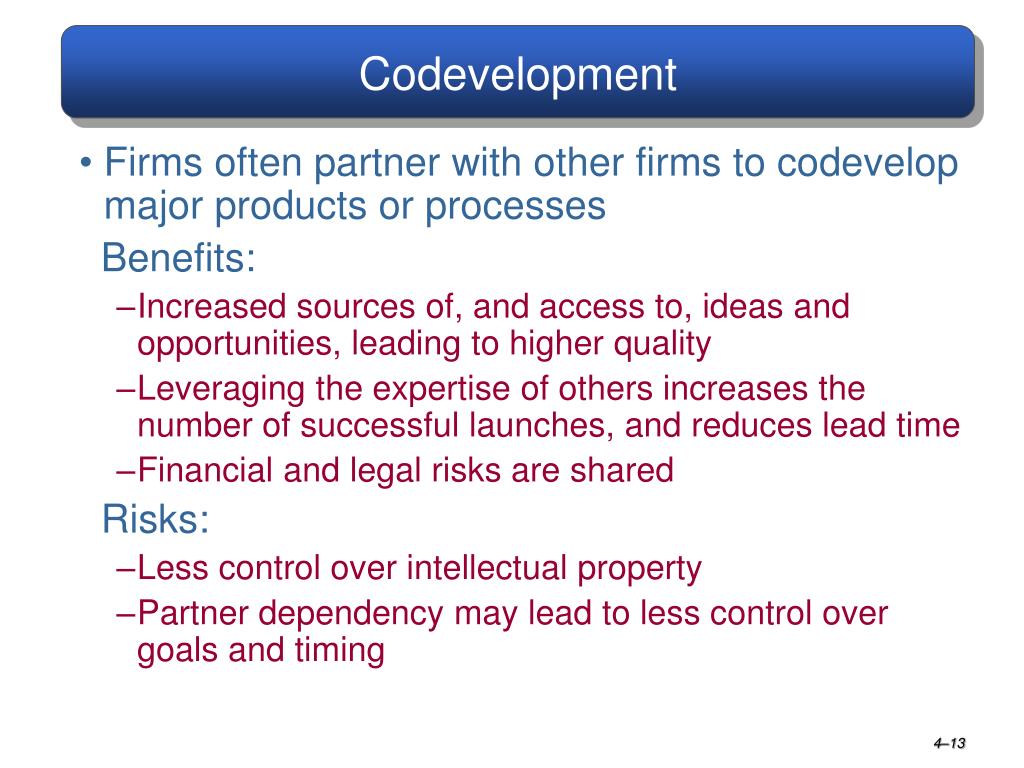 Codevelopment

• Firms often partner with other firms to codevelop major products or processes

Benefits:

–Increased sources of, and access to, ideas and opportunities, leading to higher quality

–Leveraging the expertise of others increases the number of successful launches, and reduces lead time

–Financial and legal risks are shared

Risks:

–Less control over intellectual property

–Partner dependency may lead to less control over goals and timing

4–13